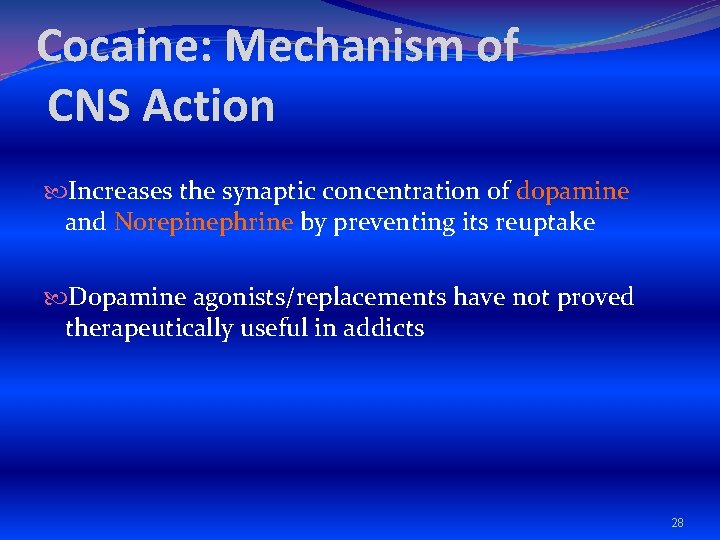 Cocaine: Mechanism of CNS Action

Increases the synaptic concentration of dopamine and Norepinephrine by preventing its reuptake

Dopamine agonists/replacements have not proved therapeutically useful in addicts

28